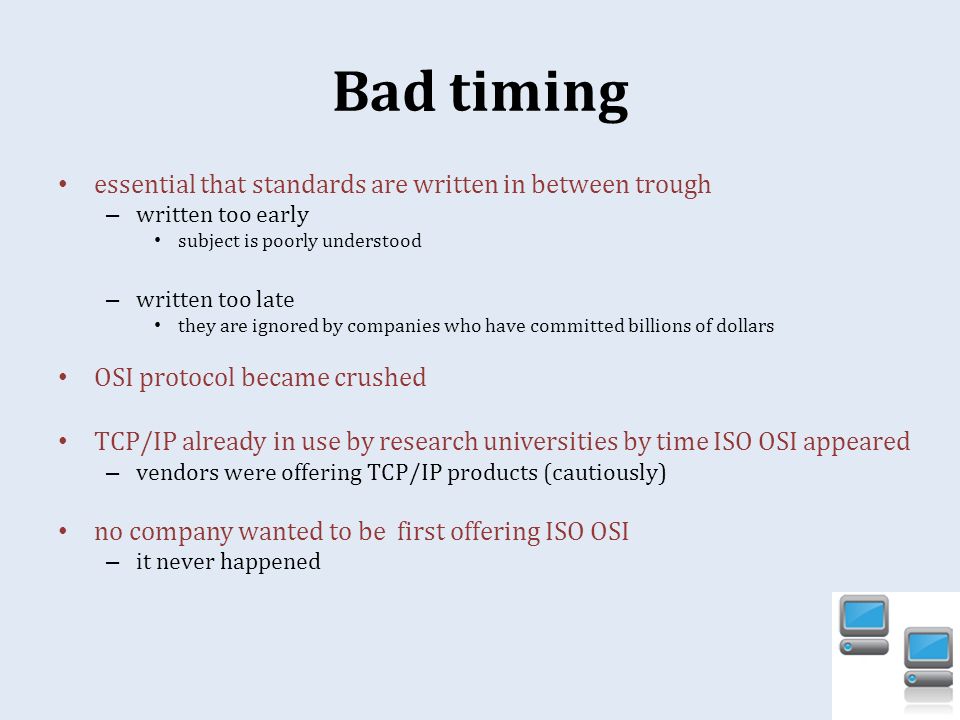 Bad timing

• essential that standards are written in between trough
– written too early
• subject is poorly understood

– written too late
• they are ignored by companies who have committed billions of dollars

• OSI protocol became crushed

• TCP/IP already in use by research universities by time ISO OSI appeared
– vendors were offering TCP/IP products (cautiously)

• no company wanted to be first offering ISO OSI
– it never happened